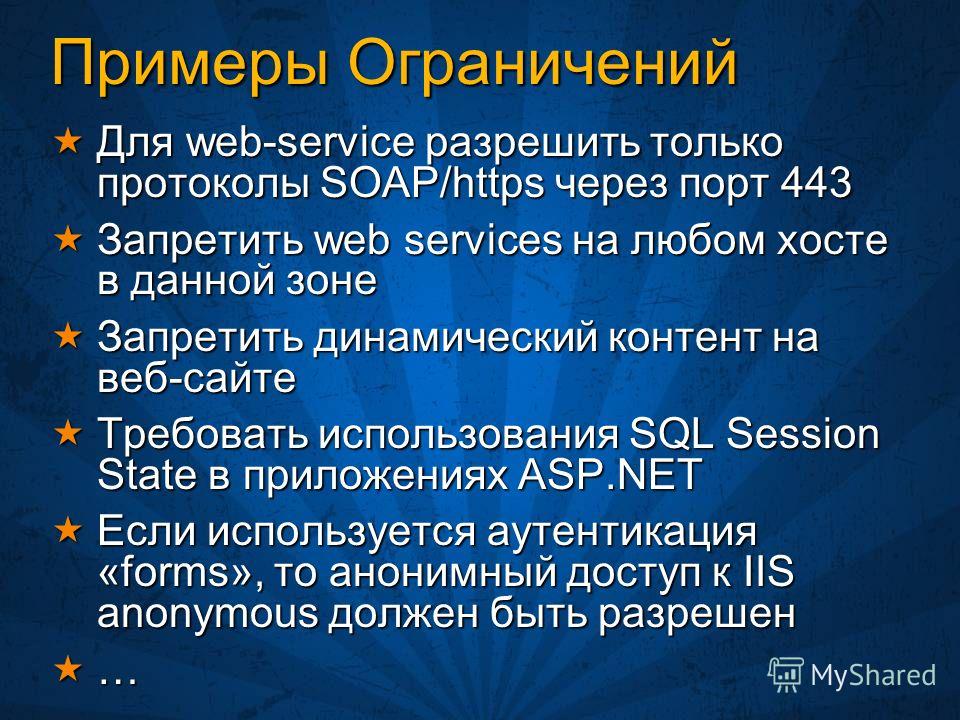 Примеры Ограничений

★ Для web-service разрешить только протоколы SOAP/https через порт 443

★ Запретить web services на любом хосте в данной зоне

★ Запретить динамический контент на веб-сайте

★ Требовать использования SQL Session State в приложениях ASP.NET

★ Если используется аутентикация «forms», то анонимный доступ к IIS anonymous должен быть разрешен

★ …

MyShared